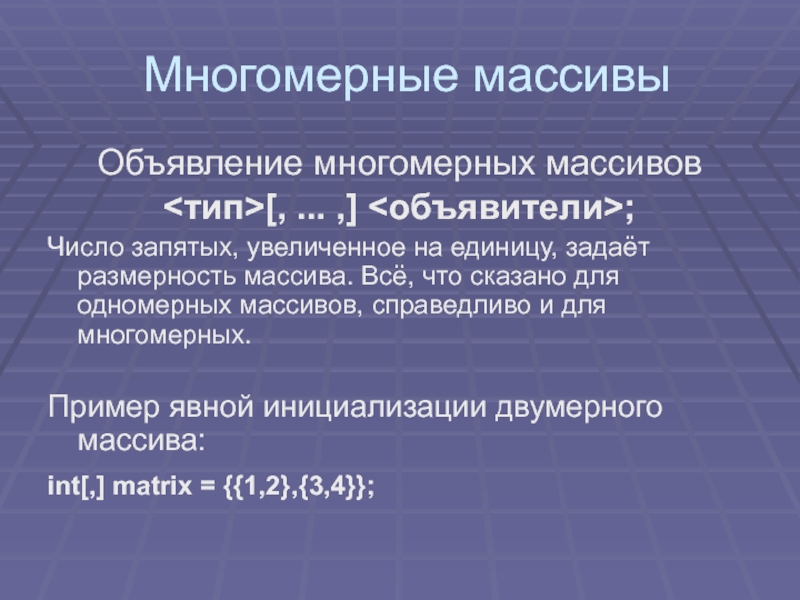 Многомерные массивы

Объявление многомерных массивов
<тип>[, ... ,] <объявители>;

Число запятых, увеличенное на единицу, задаёт размерность массива. Всё, что сказано для одномерных массивов, справедливо и для многомерных.

Пример явной инициализации двумерного массива:

int[,] matrix = {{1,2},{3,4}};